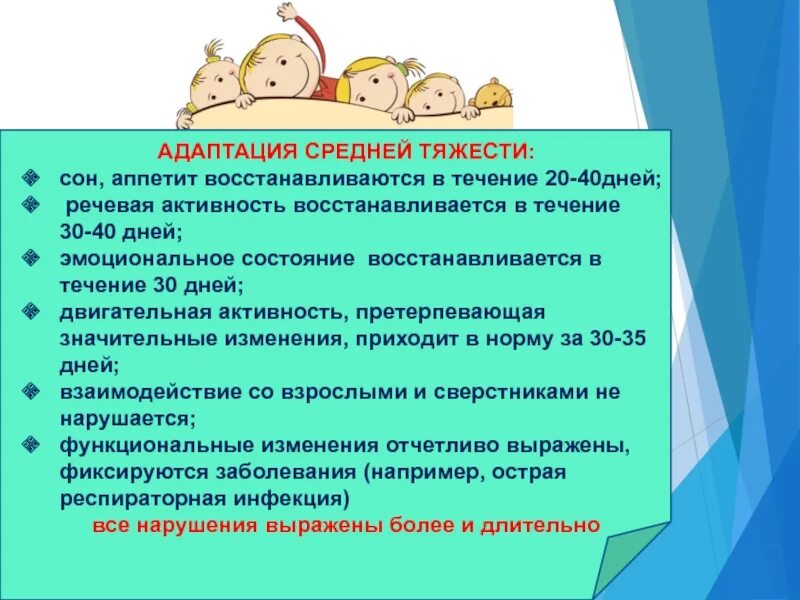 АДАПТАЦИЯ СРЕДНЕЙ ТЯЖЕСТИ:

❖ сон, аппетит восстанавливаются в течение 20-40дней;
❖ речевая активность восстанавливается в течение 30-40 дней;
❖ эмоциональное состояние восстанавливается в течение 30 дней;
❖ двигательная активность, претерпевающая значительные изменения, приходит в норму за 30-35 дней;
❖ взаимодействие со взрослыми и сверстниками не нарушается;
❖ функциональные изменения отчетливо выражены, фиксируются заболевания (например, острая респираторная инфекция)

все нарушения выражены более и длительно